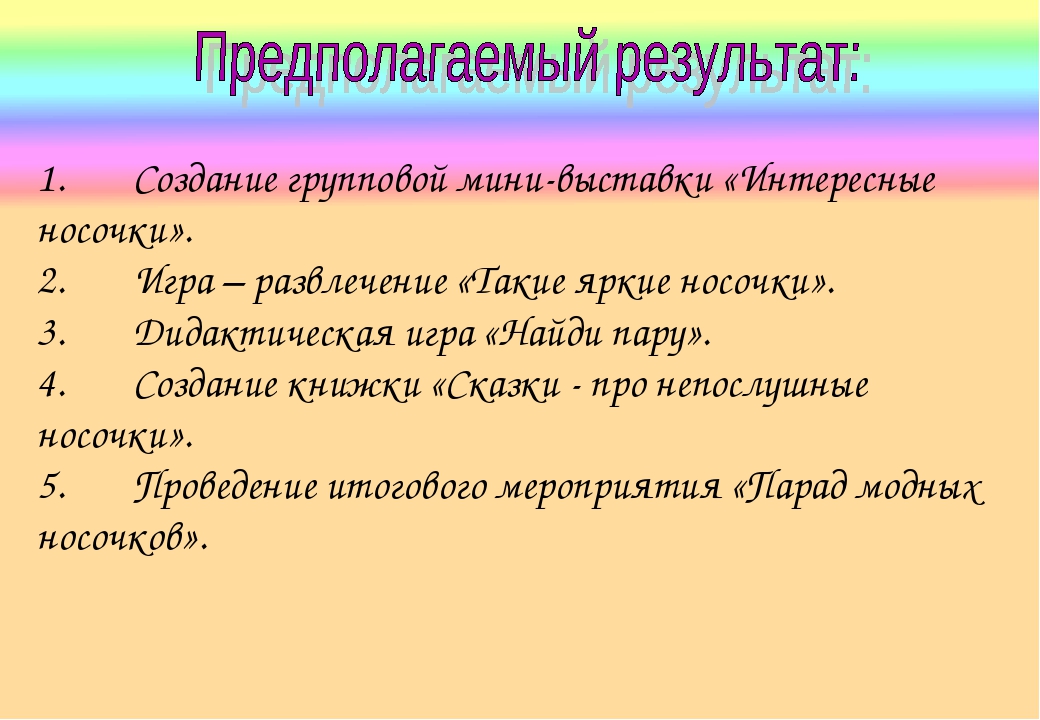 Предполагаемый результат:

1. Создание групповой мини-выставки «Интересные носочки».
2. Игра – развлечение «Такие яркие носочки».
3. Дидактическая игра «Найди пару».
4. Создание книжки «Сказки - про непослушные носочки».
5. Проведение итогового мероприятия «Парад модных носочков».